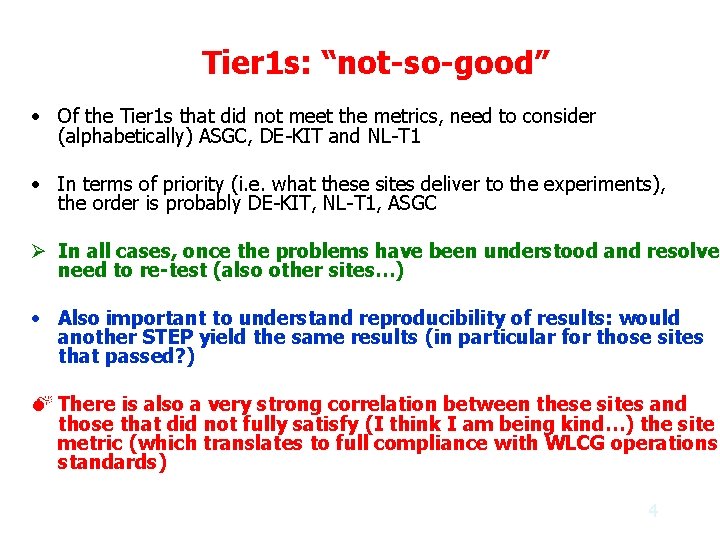 Tier1s: “not-so-good”

• Of the Tier1s that did not meet the metrics, need to consider (alphabetically) ASGC, DE-KIT and NL-T1

• In terms of priority (i.e. what these sites deliver to the experiments), the order is probably DE-KIT, NL-T1, ASGC

➢ In all cases, once the problems have been understood and resolve need to re-test (also other sites…)

• Also important to understand reproducibility of results: would another STEP yield the same results (in particular for those sites that passed?)

There is also a very strong correlation between these sites and those that did not fully satisfy (I think I am being kind…) the site metric (which translates to full compliance with WLCG operations standards)

4